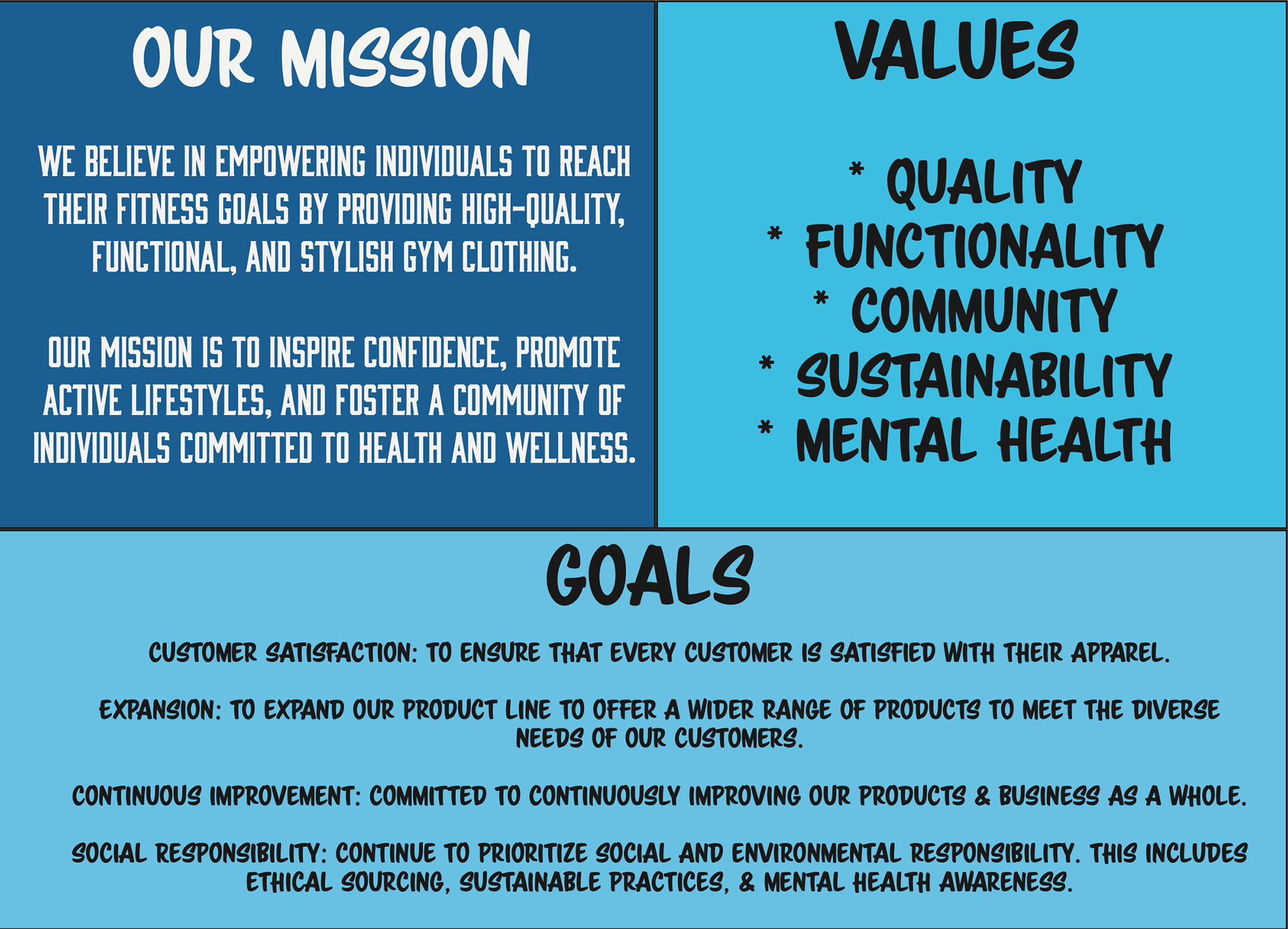 OUR MISSION

WE BELIEVE IN EMPOWERING INDIVIDUALS TO REACH THEIR FITNESS GOALS BY PROVIDING HIGH-QUALITY, FUNCTIONAL, AND STYLISH GYM CLOTHING.

OUR MISSION IS TO INSPIRE CONFIDENCE, PROMOTE ACTIVE LIFESTYLES, AND FOSTER A COMMUNITY OF INDIVIDUALS COMMITTED TO HEALTH AND WELLNESS.

VALUES

* QUALITY
* FUNCTIONALITY
* COMMUNITY
* SUSTAINABILITY
* MENTAL HEALTH

GOALS

CUSTOMER SATISFACTION: TO ENSURE THAT EVERY CUSTOMER IS SATISFIED WITH THEIR APPAREL.

EXPANSION: TO EXPAND OUR PRODUCT LINE TO OFFER A WIDER RANGE OF PRODUCTS TO MEET THE DIVERSE NEEDS OF OUR CUSTOMERS.

CONTINUOUS IMPROVEMENT: COMMITTED TO CONTINUOUSLY IMPROVING OUR PRODUCTS & BUSINESS AS A WHOLE.

SOCIAL RESPONSIBILITY: CONTINUE TO PRIORITIZE SOCIAL AND ENVIRONMENTAL RESPONSIBILITY. THIS INCLUDES ETHICAL SOURCING, SUSTAINABLE PRACTICES, & MENTAL HEALTH AWARENESS.